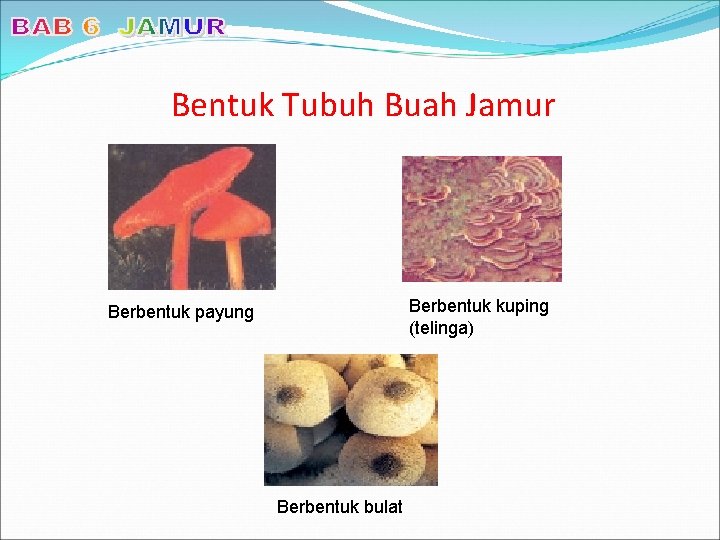 BAB 6 JAMUR

Bentuk Tubuh Buah Jamur

Berbentuk payung

Berbentuk kuping (telinga)

Berbentuk bulat